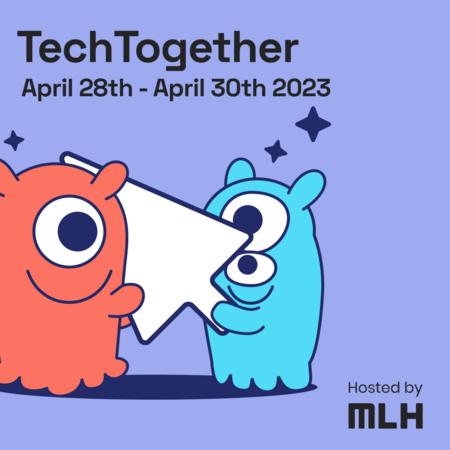 TechTogether
April 28th - April 30th 2023

Hosted by
MLH